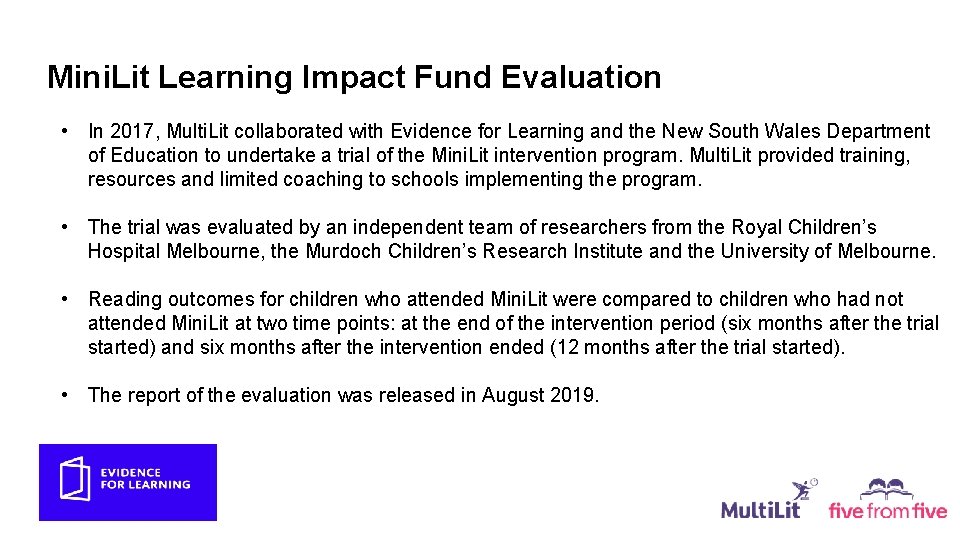 MiniLit Learning Impact Fund Evaluation

• In 2017, MultiLit collaborated with Evidence for Learning and the New South Wales Department of Education to undertake a trial of the MiniLit intervention program. MultiLit provided training, resources and limited coaching to schools implementing the program.

• The trial was evaluated by an independent team of researchers from the Royal Children's Hospital Melbourne, the Murdoch Children's Research Institute and the University of Melbourne.

• Reading outcomes for children who attended MiniLit were compared to children who had not attended MiniLit at two time points: at the end of the intervention period (six months after the trial started) and six months after the intervention ended (12 months after the trial started).

• The report of the evaluation was released in August 2019.

EVIDENCE FOR LEARNING

MultiLit

five from five